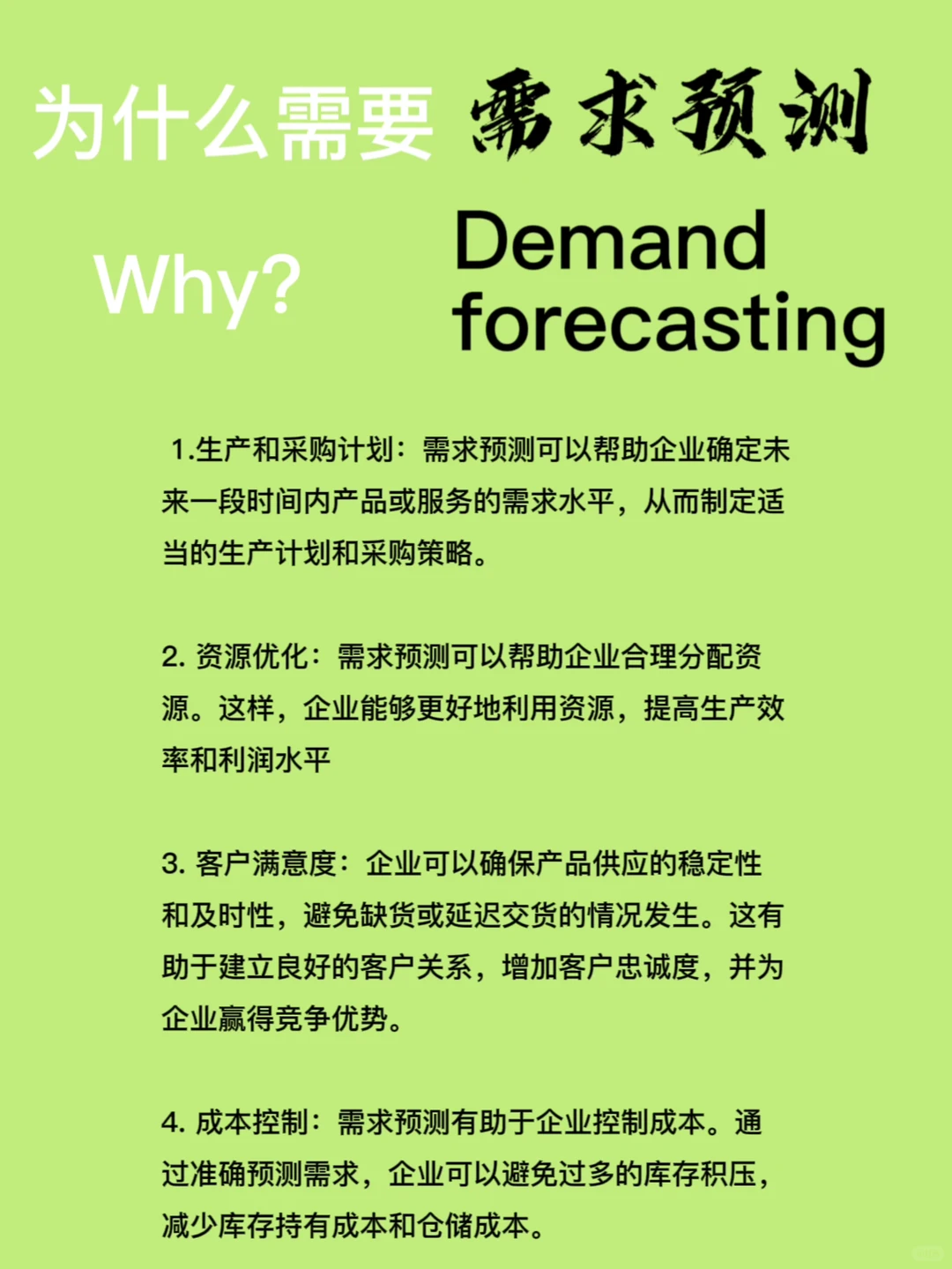 为什么需要 需求预测

Why?

Demand forecasting

1.生产和采购计划：需求预测可以帮助企业确定未来一段时间内产品或服务的需求水平，从而制定适当的生产计划和采购策略。

2. 资源优化：需求预测可以帮助企业合理分配资源。这样，企业能够更好地利用资源，提高生产效率和利润水平

3. 客户满意度：企业可以确保产品供应的稳定性和及时性，避免缺货或延迟交货的情况发生。这有助于建立良好的客户关系，增加客户忠诚度，并为企业赢得竞争优势。

4. 成本控制：需求预测有助于企业控制成本。通过准确预测需求，企业可以避免过多的库存积压，减少库存持有成本和仓储成本。